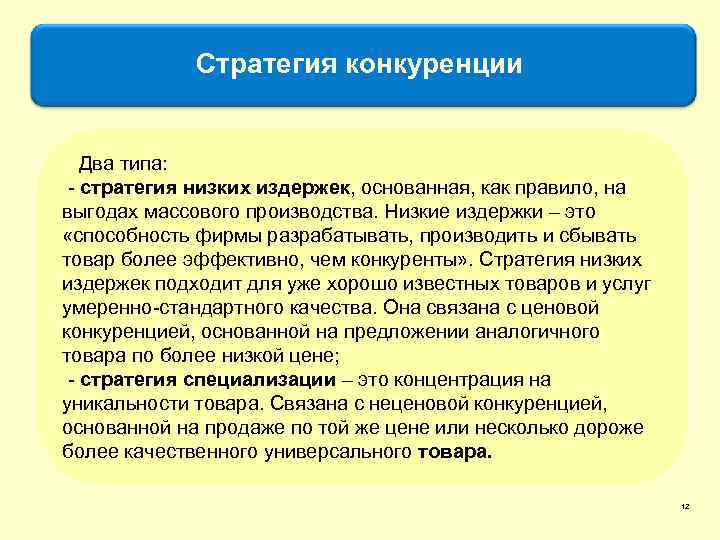 Стратегия конкуренции

Два типа:
- стратегия низких издержек, основанная, как правило, на выгодах массового производства. Низкие издержки – это «способность фирмы разрабатывать, производить и сбывать товар более эффективно, чем конкуренты». Стратегия низких издержек подходит для уже хорошо известных товаров и услуг умеренно-стандартного качества. Она связана с ценовой конкуренцией, основанной на предложении аналогичного товара по более низкой цене;
- стратегия специализации – это концентрация на уникальности товара. Связана с неценовой конкуренцией, основанной на продаже по той же цене или несколько дороже более качественного универсального товара.

12